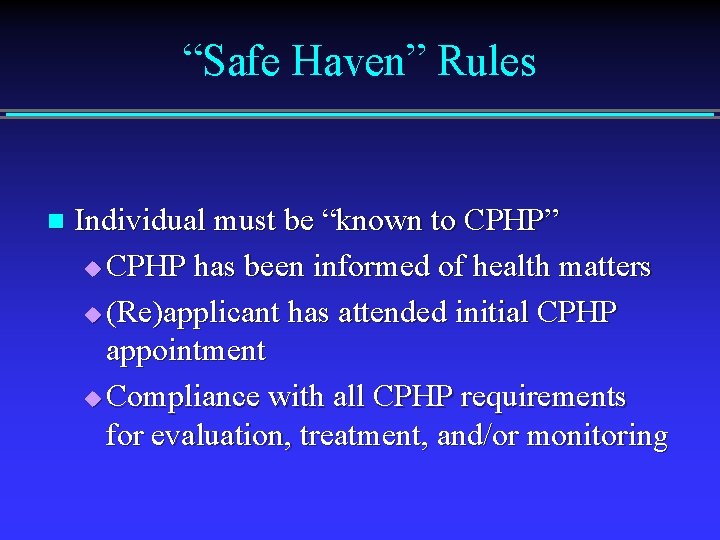 “Safe Haven” Rules

Individual must be “known to CPHP”

CPHP has been informed of health matters

(Re)applicant has attended initial CPHP appointment

Compliance with all CPHP requirements for evaluation, treatment, and/or monitoring